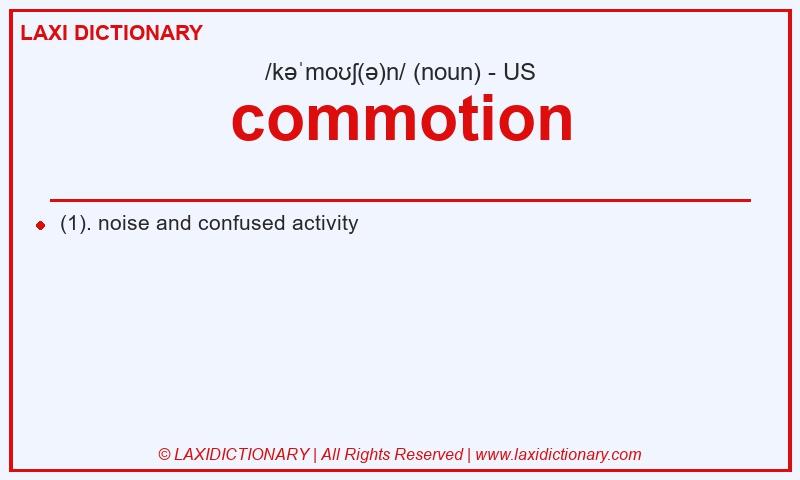 LAXI DICTIONARY

/kəˈmoʊʃ(ə)n/ (noun) - US

commotion

(1). noise and confused activity

© LAXIDICTIONARY | All Rights Reserved | www.laxidictionary.com